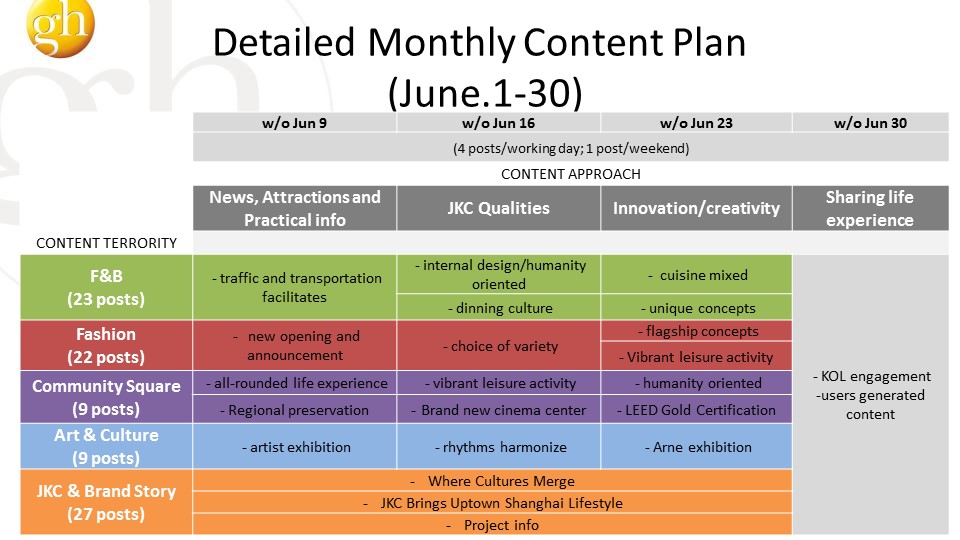 gh

Detailed Monthly Content Plan (June.1-30)

| | w/o Jun 9 | w/o Jun 16 | w/o Jun 23 | w/o Jun 30 |
|---|---|---|---|---|
| | (4 posts/working day; 1 post/weekend) | | | |
| | CONTENT APPROACH | | | |
| | News, Attractions and Practical info | JKC Qualities | Innovation/creativity | Sharing life experience |
| CONTENT TERRORITY | | | | |
| F&B (23 posts) | - traffic and transportation facilitates | - internal design/humanity oriented | - cuisine mixed | - KOL engagement -users generated content |
| | | - dinning culture | - unique concepts | |
| Fashion (22 posts) | - new opening and announcement | - choice of variety | - flagship concepts | |
| | | | - Vibrant leisure activity | |
| Community Square (9 posts) | - all-rounded life experience | - vibrant leisure activity | - humanity oriented | |
| | - Regional preservation | - Brand new cinema center | - LEED Gold Certification | |
| Art & Culture (9 posts) | - artist exhibition | - rhythms harmonize | - Arne exhibition | |
| JKC & Brand Story (27 posts) | - Where Cultures Merge | | | |
| | - JKC Brings Uptown Shanghai Lifestyle | | | |
| | - Project info | | | |